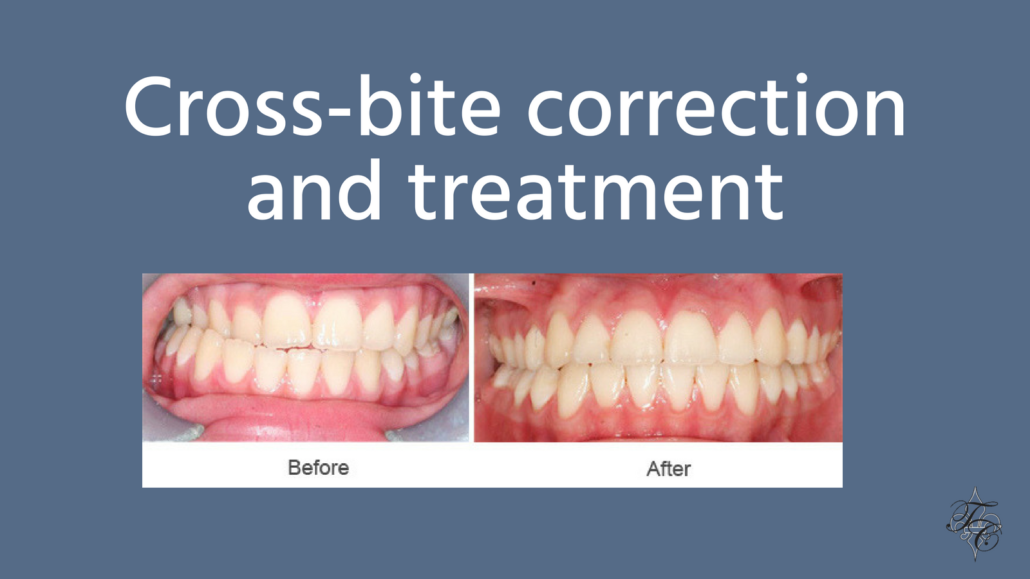 Cross-bite correction and treatment

Before

After